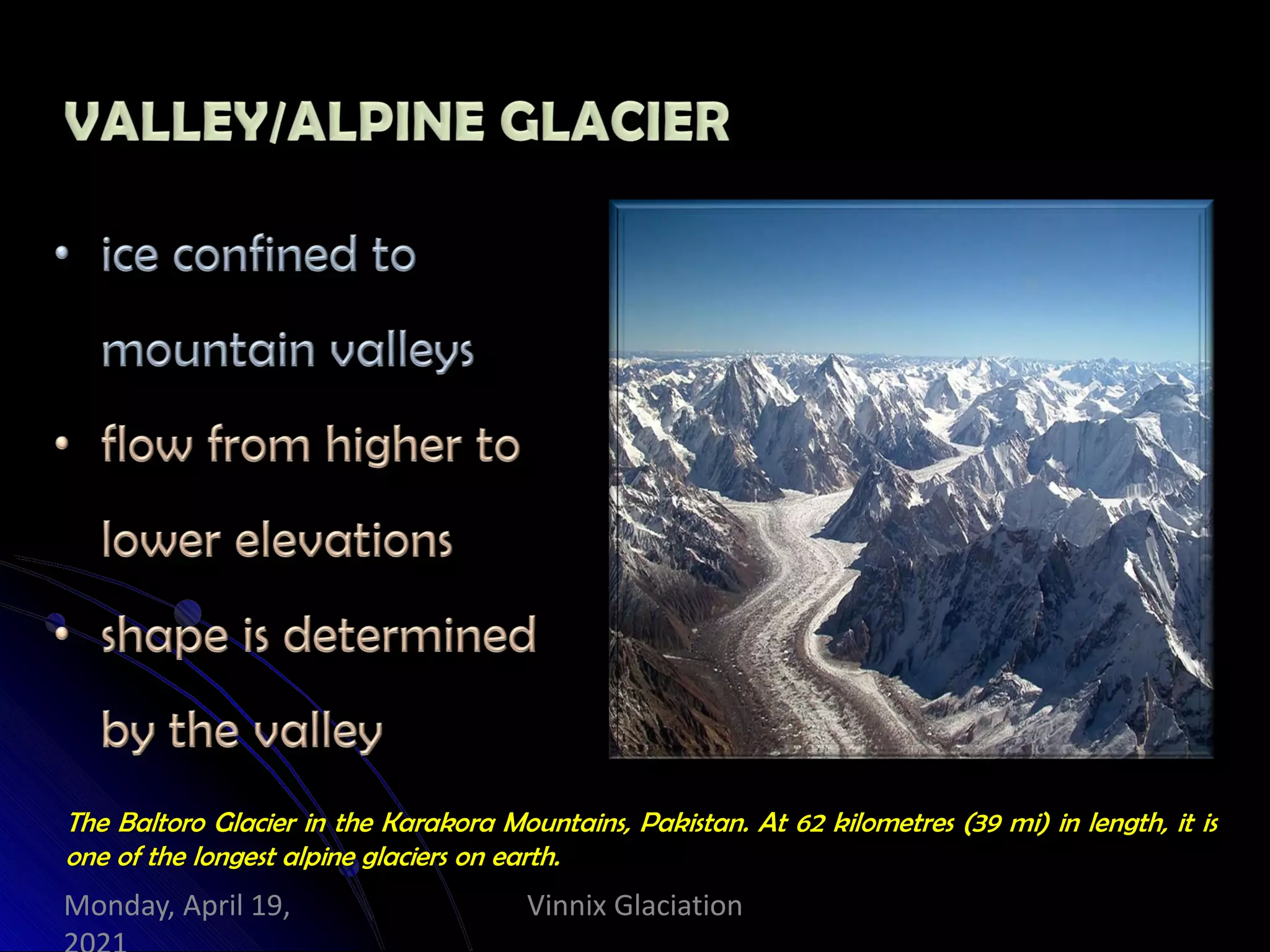 VALLEY/ALPINE GLACIER

• ice confined to mountain valleys

• flow from higher to lower elevations

• shape is determined by the valley

The Baltoro Glacier in the Karakora Mountains, Pakistan. At 62 kilometres (39 mi) in length, it is one of the longest alpine glaciers on earth.

Monday, April 19, 2021

Vinnix Glaciation